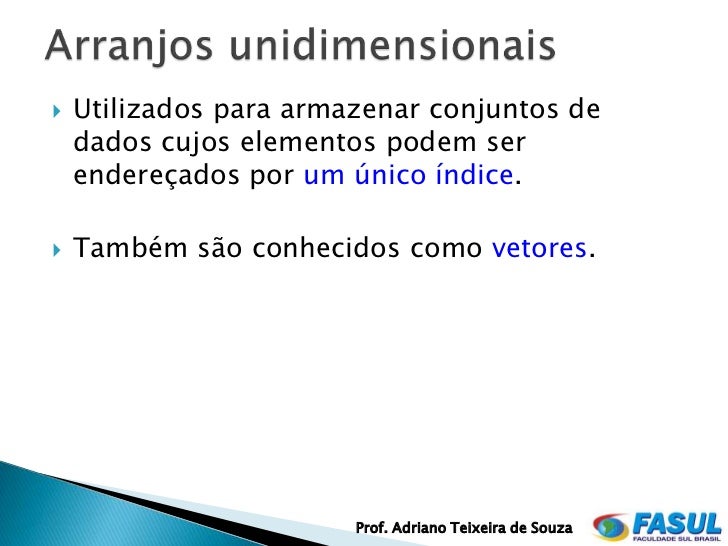 Arranjos unidimensionais

Utilizados para armazenar conjuntos de dados cujos elementos podem ser endereçados por um único índice.

Também são conhecidos como vetores.

Prof. Adriano Teixeira de Souza

FASUL
FACULDADE SUL BRASIL